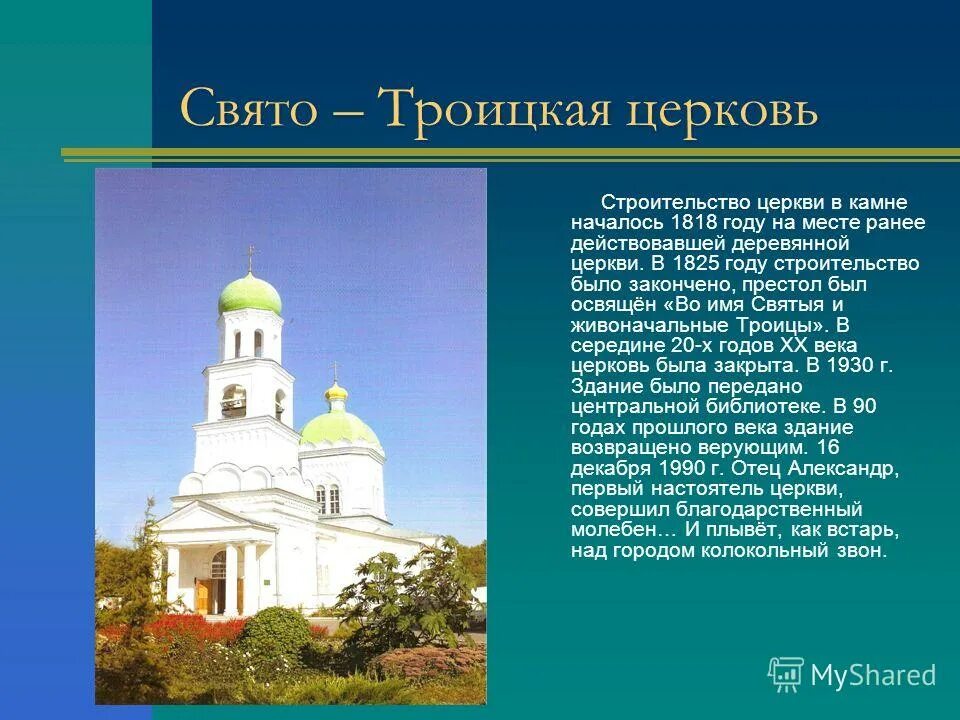 Свято – Троицкая церковь

Строительство церкви в камне началось 1818 году на месте ранее действовавшей деревянной церкви. В 1825 году строительство было закончено, престол был освящён «Во имя Святыя и живоначальные Троицы». В середине 20-х годов XX века церковь была закрыта. В 1930 г. Здание было передано центральной библиотеке. В 90 годах прошлого века здание возвращено верующим. 16 декабря 1990 г. Отец Александр, первый настоятель церкви, совершил благодарственный молебен… И плывёт, как встарь, над городом колокольный звон.

MyShared